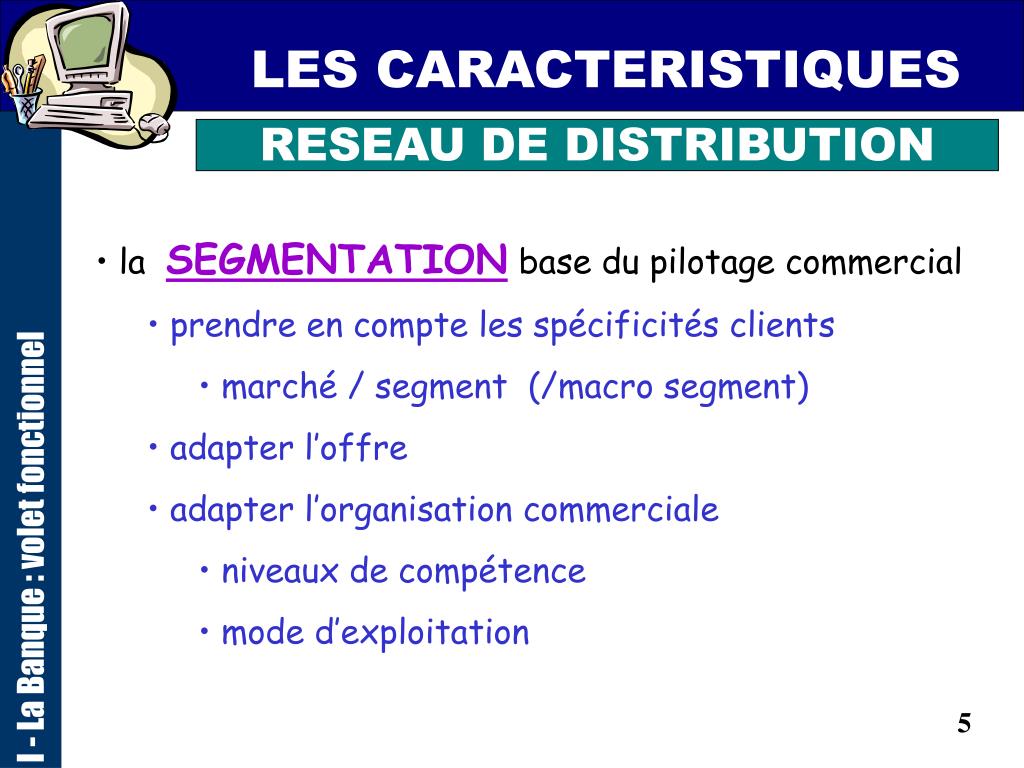 LES CARACTERISTIQUES

RESEAU DE DISTRIBUTION

I - La Banque : volet fonctionnel

• la SEGMENTATION base du pilotage commercial

• prendre en compte les spécificités clients

• marché / segment (/macro segment)

• adapter l’offre

• adapter l’organisation commerciale

• niveaux de compétence

• mode d’exploitation

5